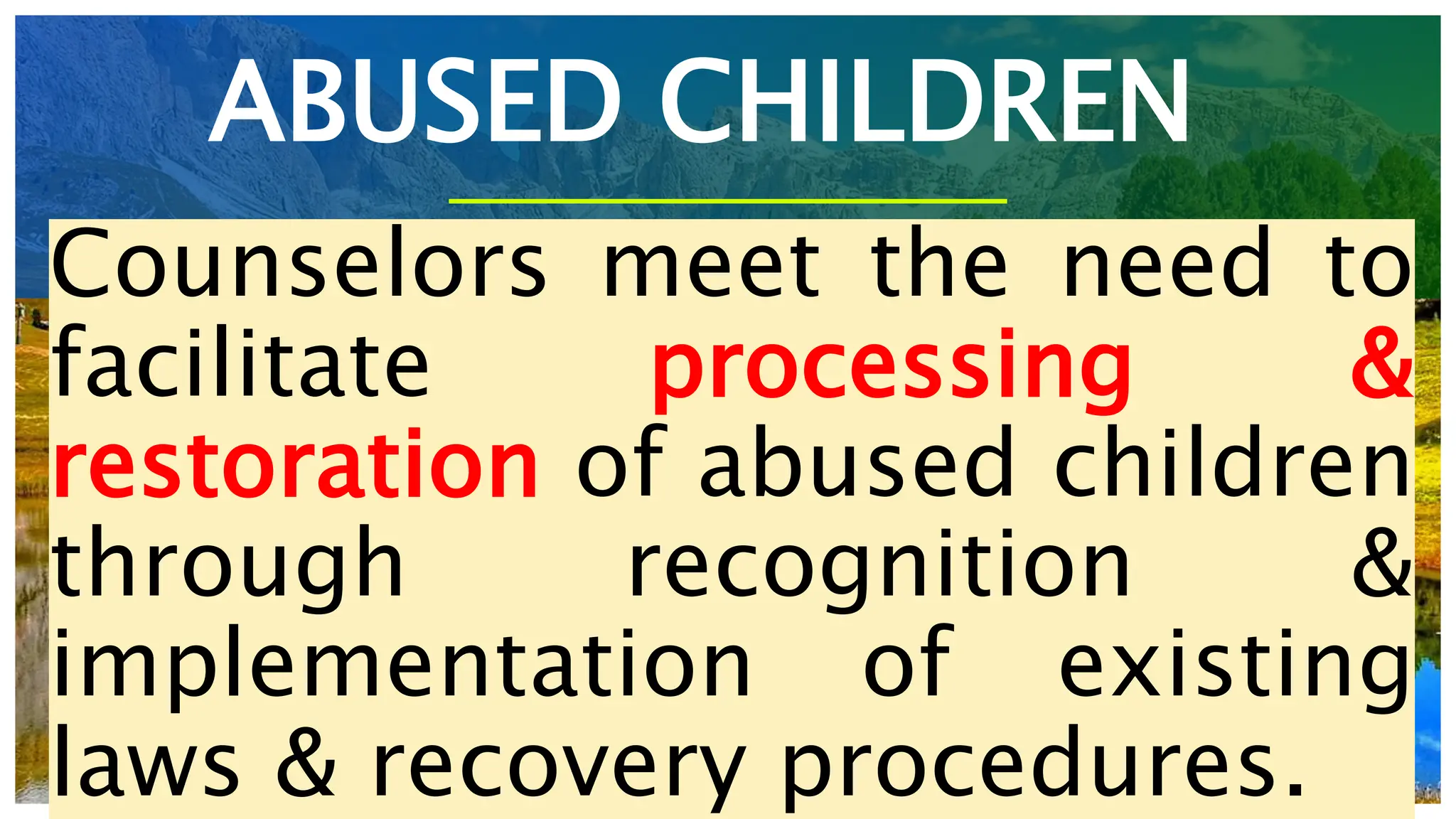 ABUSED CHILDREN

Counselors meet the need to facilitate processing & restoration of abused children through recognition & implementation of existing laws & recovery procedures.